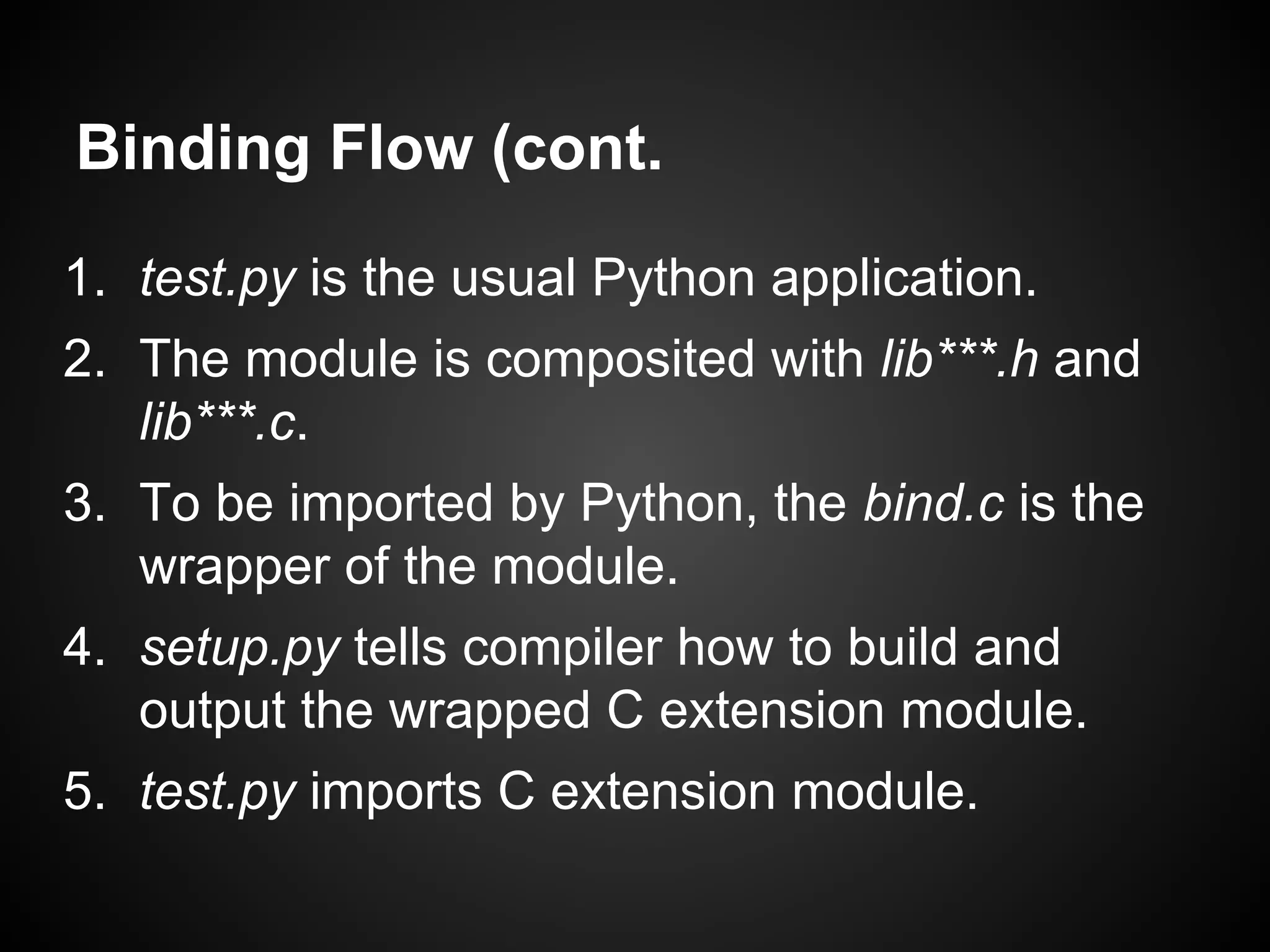 Binding Flow (cont.

1. test.py is the usual Python application.
2. The module is composited with lib***.h and lib***.c.
3. To be imported by Python, the bind.c is the wrapper of the module.
4. setup.py tells compiler how to build and output the wrapped C extension module.
5. test.py imports C extension module.